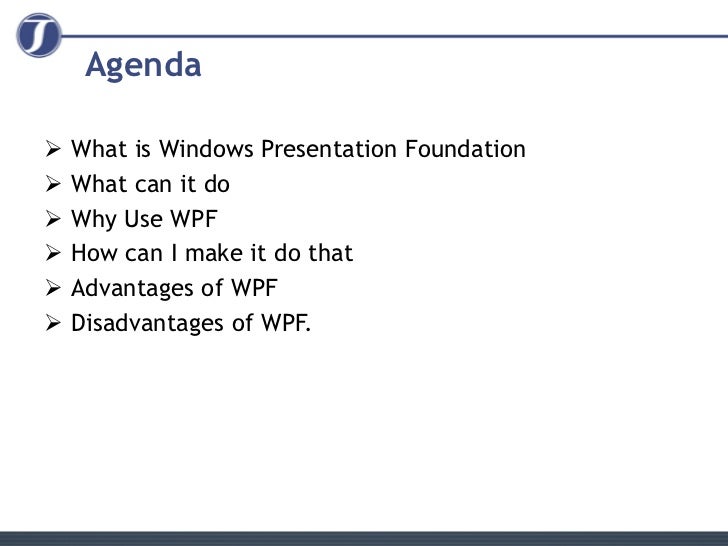 Agenda

➢ What is Windows Presentation Foundation
➢ What can it do
➢ Why Use WPF
➢ How can I make it do that
➢ Advantages of WPF
➢ Disadvantages of WPF.